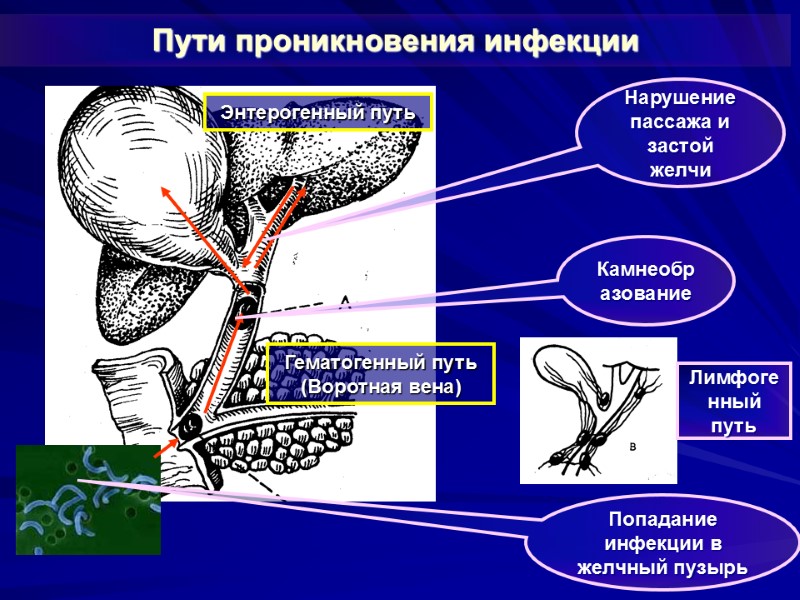 Пути проникновения инфекции

Энтерогенный путь

Нарушение пассажа и застой желчи

Камнеобр азование

Гематогенный путь (Воротная вена)

Лимфоге нный путь

в

Попадание инфекции в желчный пузырь